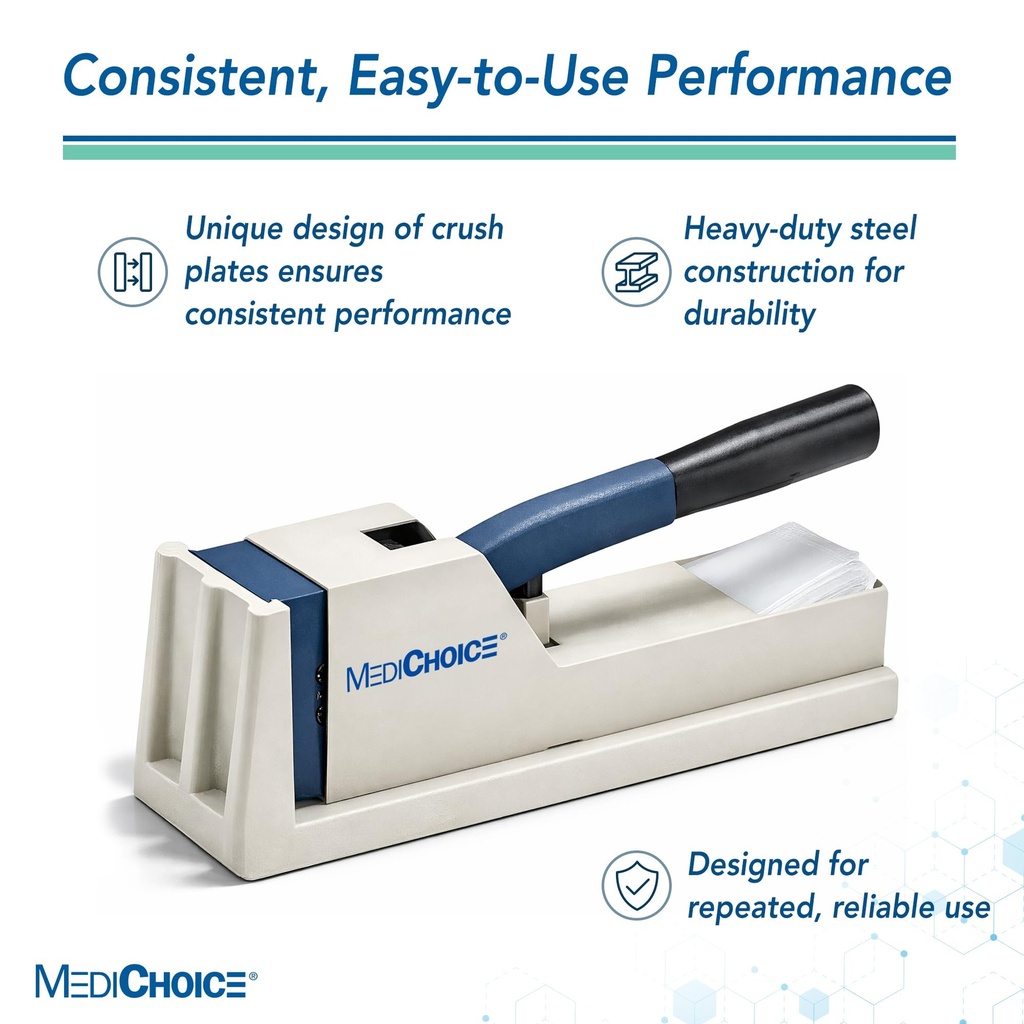 Consistent, Easy-to-Use Performance

Unique design of crush plates ensures consistent performance

Heavy-duty steel construction for durability

MEDICHOICE®

Designed for repeated, reliable use

MEDICHOICE®